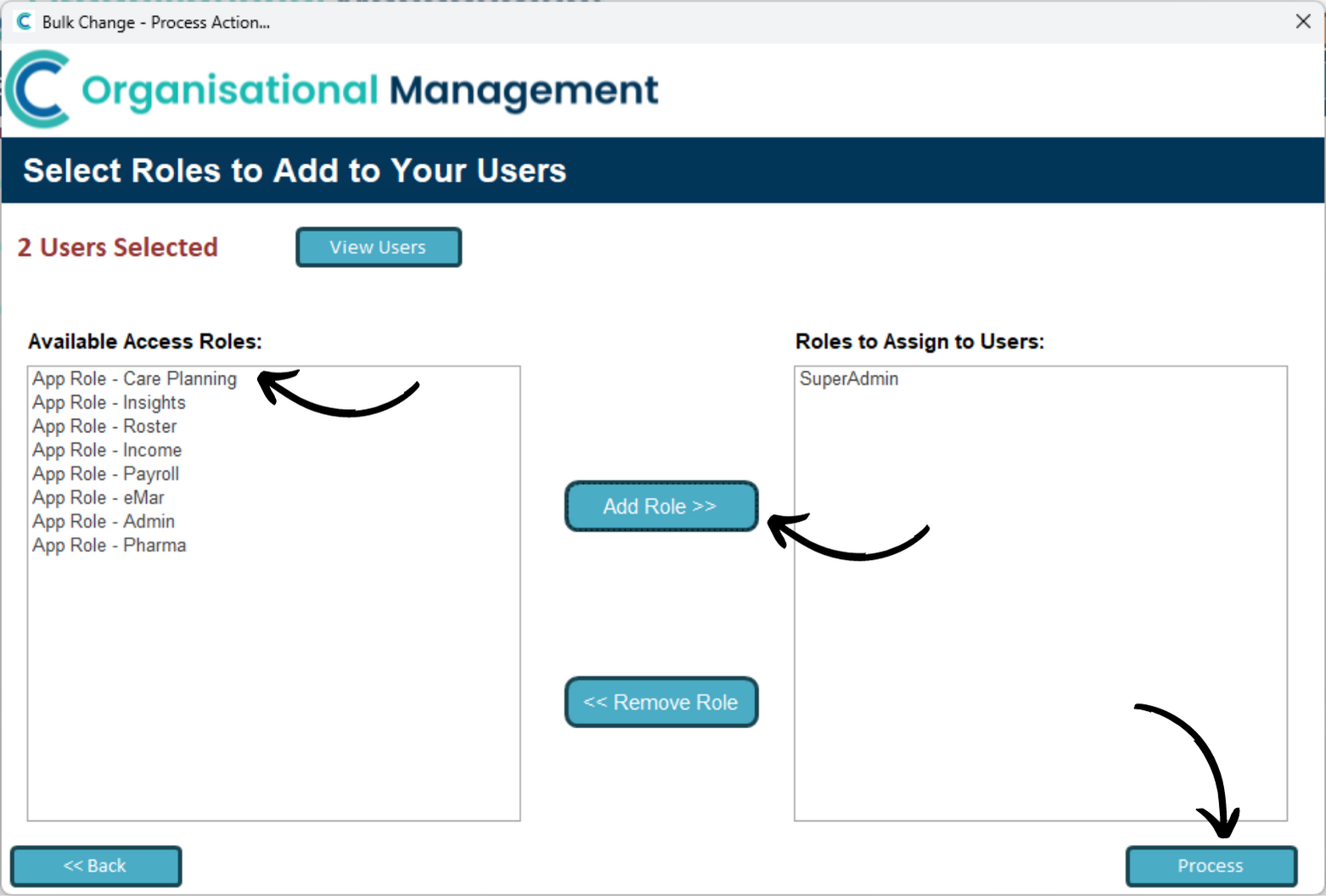 Bulk Change - Process Action...

Organisational Management

Select Roles to Add to Your Users

2 Users Selected

View Users

Available Access Roles:

App Role - Care Planning
App Role - Insights
App Role - Roster
App Role - Income
App Role - Payroll
App Role - eMar
App Role - Admin
App Role - Pharma

Add Role >>

<< Remove Role

Roles to Assign to Users:

SuperAdmin

<< Back

Process